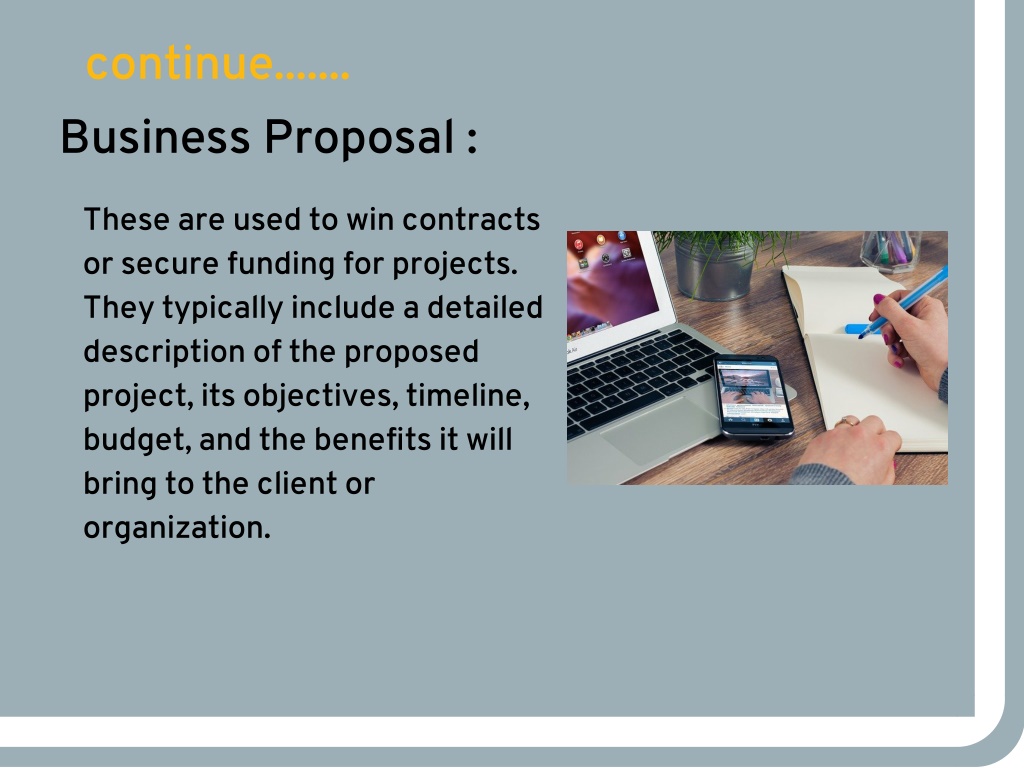 continue.......

Business Proposal :

These are used to win contracts or secure funding for projects. They typically include a detailed description of the proposed project, its objectives, timeline, budget, and the benefits it will bring to the client or organization.